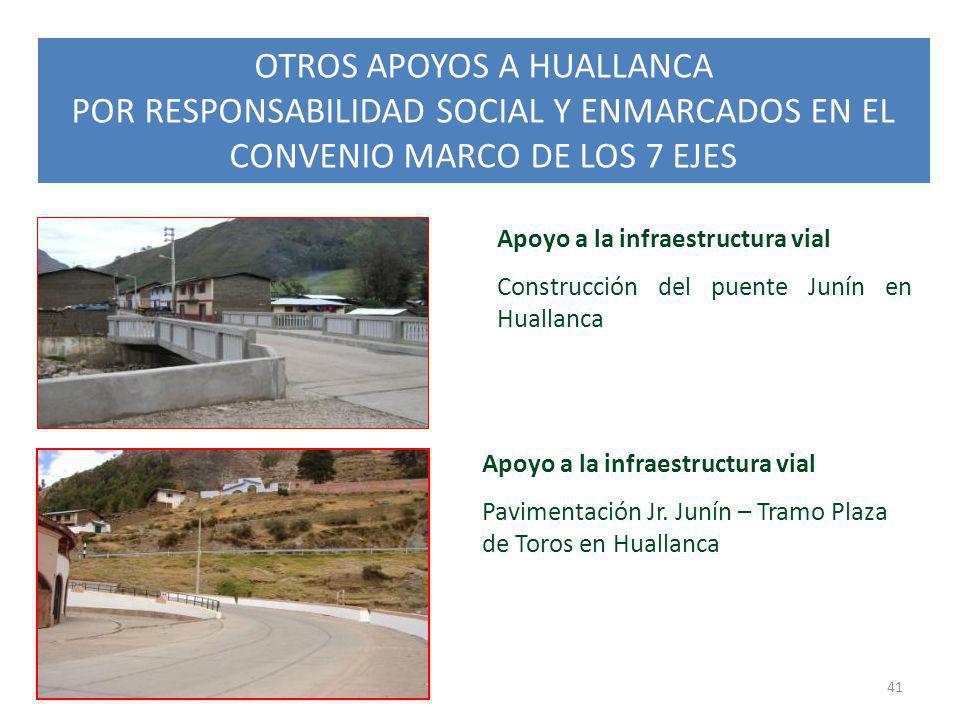 OTROS APOYOS A HUALLANCA
POR RESPONSABILIDAD SOCIAL Y ENMARCADOS EN EL CONVENIO MARCO DE LOS 7 EJES

Apoyo a la infraestructura vial

Construcción del puente Junín en Huallanca

Apoyo a la infraestructura vial

Pavimentación Jr. Junín – Tramo Plaza de Toros en Huallanca

41